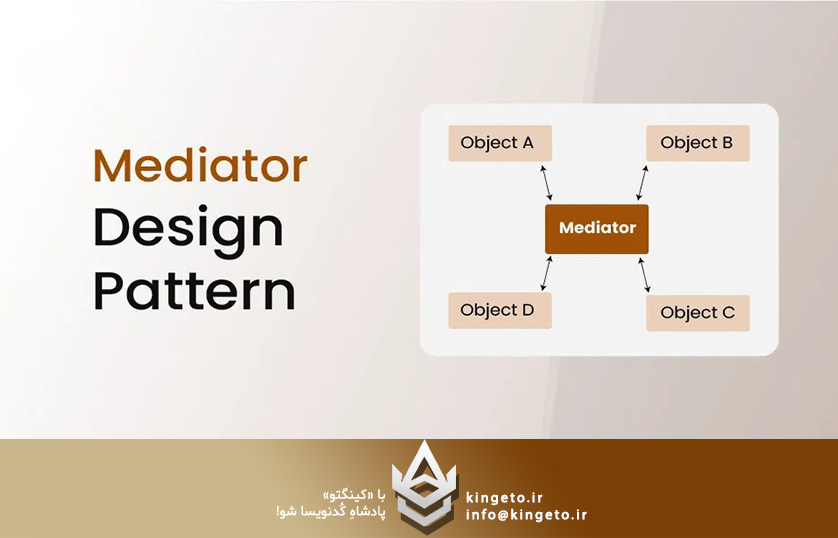 Mediator
Design
Pattern

Object A

Object B

Mediator

Object D

Object C

با «کینگتو»
پادشاهِ کُدنویسا شو!

kingeto.ir
info@kingeto.ir